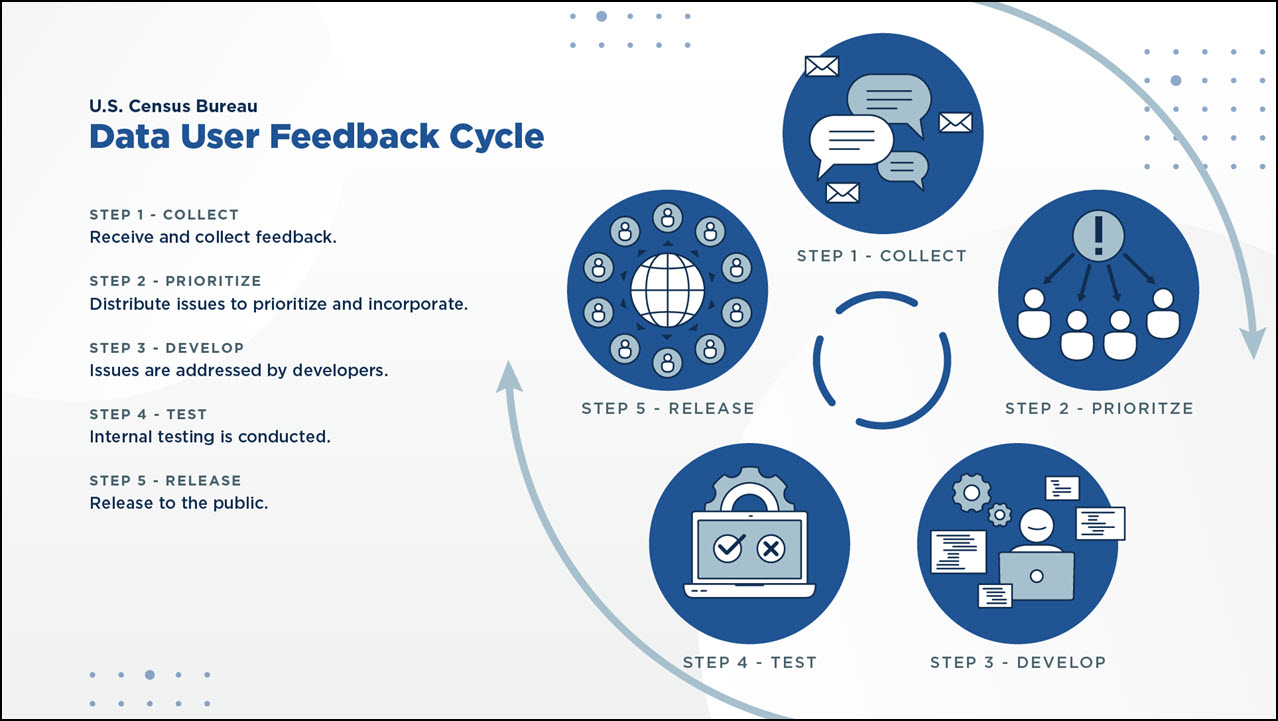 U.S. Census Bureau
Data User Feedback Cycle

STEP 1 - COLLECT
Receive and collect feedback.

STEP 2 - PRIORITIZE
Distribute issues to prioritize and incorporate.

STEP 3 - DEVELOP
Issues are addressed by developers.

STEP 4 - TEST
Internal testing is conducted.

STEP 5 - RELEASE
Release to the public.

STEP 1 - COLLECT

STEP 2 - PRIORITZE

STEP 3 - DEVELOP

STEP 4 - TEST

STEP 5 - RELEASE